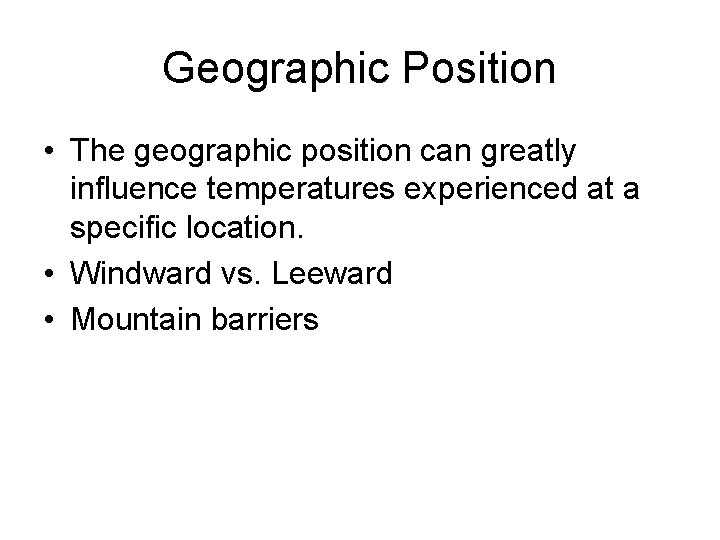 Geographic Position

• The geographic position can greatly influence temperatures experienced at a specific location.
• Windward vs. Leeward
• Mountain barriers